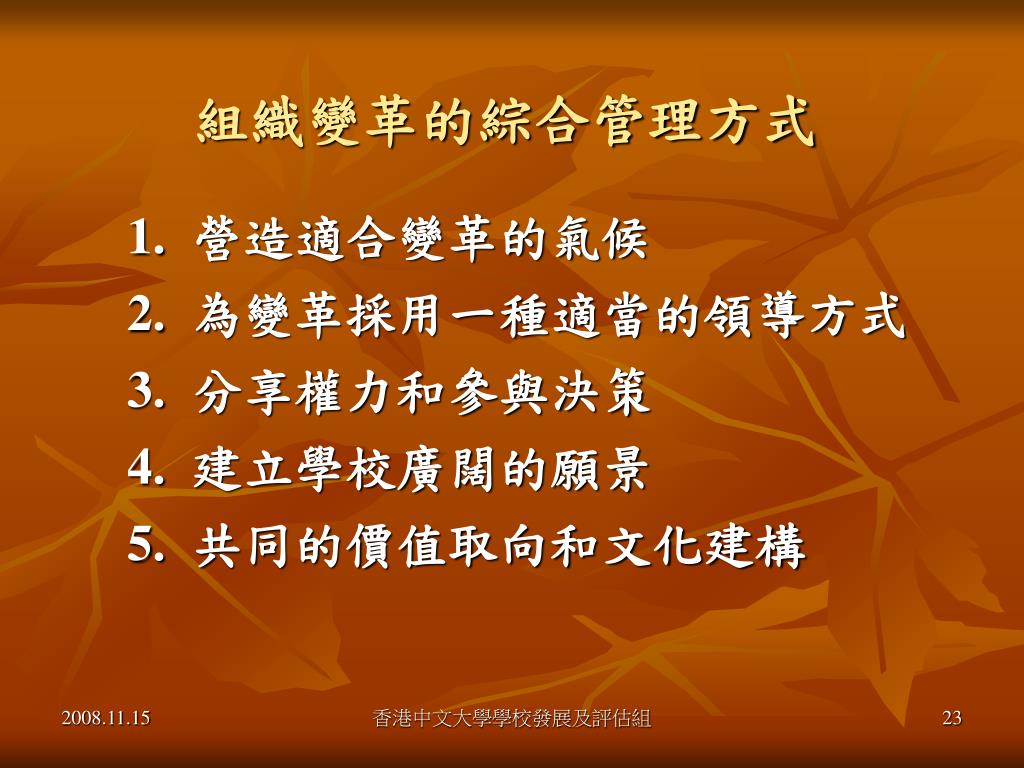 組織變革的綜合管理方式

1. 營造適合變革的氣候
2. 為變革採用一種適當的領導方式
3. 分享權力和參與決策
4. 建立學校廣闊的願景
5. 共同的價值取向和文化建構

2008.11.15
香港中文大學學校發展及評估組
23